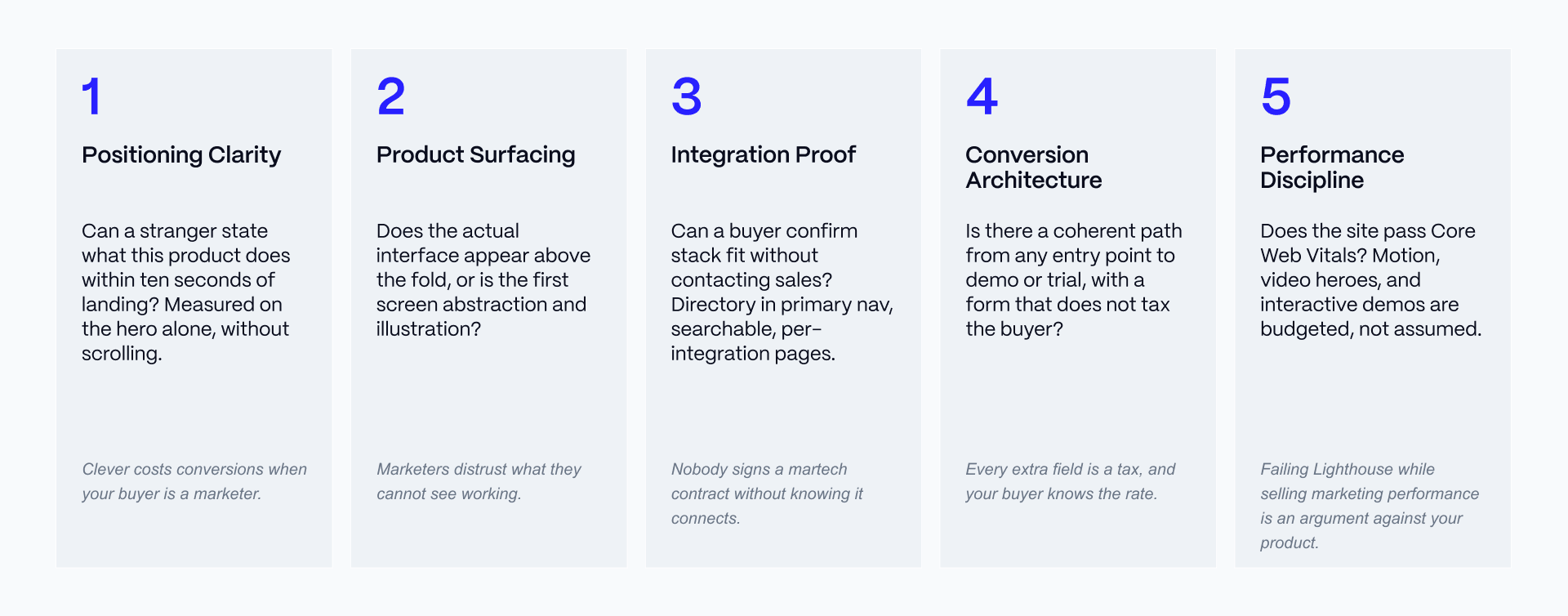 1

Positioning Clarity

Can a stranger state what this product does within ten seconds of landing? Measured on the hero alone, without scrolling.

Clever costs conversions when your buyer is a marketer.

2

Product Surfacing

Does the actual interface appear above the fold, or is the first screen abstraction and illustration?

Marketers distrust what they cannot see working.

3

Integration Proof

Can a buyer confirm stack fit without contacting sales? Directory in primary nav, searchable, per-integration pages.

Nobody signs a martech contract without knowing it connects.

4

Conversion Architecture

Is there a coherent path from any entry point to demo or trial, with a form that does not tax the buyer?

Every extra field is a tax, and your buyer knows the rate.

5

Performance Discipline

Does the site pass Core Web Vitals? Motion, video heroes, and interactive demos are budgeted, not assumed.

Failing Lighthouse while selling marketing performance is an argument against your product.